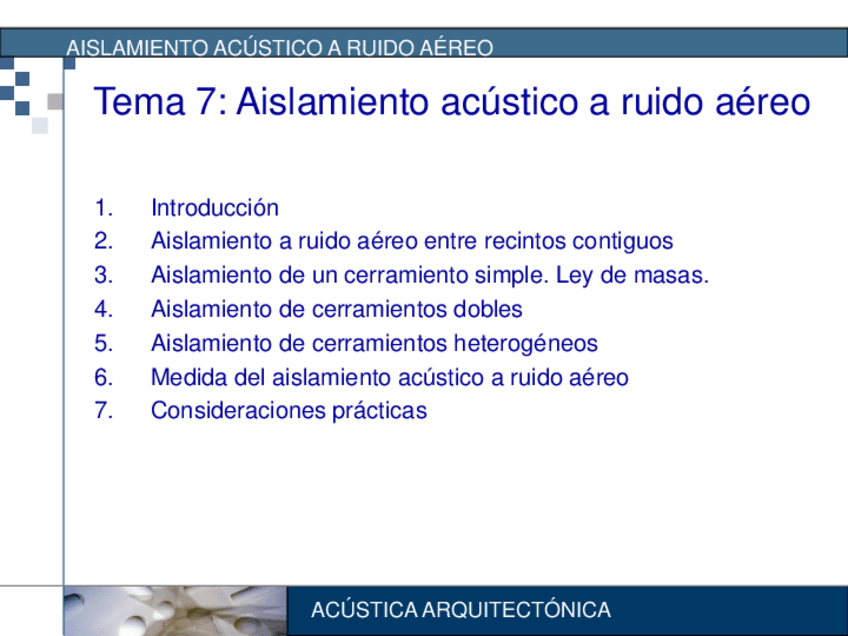 AISLAMIENTO ACÚSTICO A RUIDO AÉREO

Tema 7: Aislamiento acústico a ruido aéreo

1. Introducción
2. Aislamiento a ruido aéreo entre recintos contiguos
3. Aislamiento de un cerramiento simple. Ley de masas.
4. Aislamiento de cerramientos dobles
5. Aislamiento de cerramientos heterogéneos
6. Medida del aislamiento acústico a ruido aéreo
7. Consideraciones prácticas

ACÚSTICA ARQUITECTÓNICA